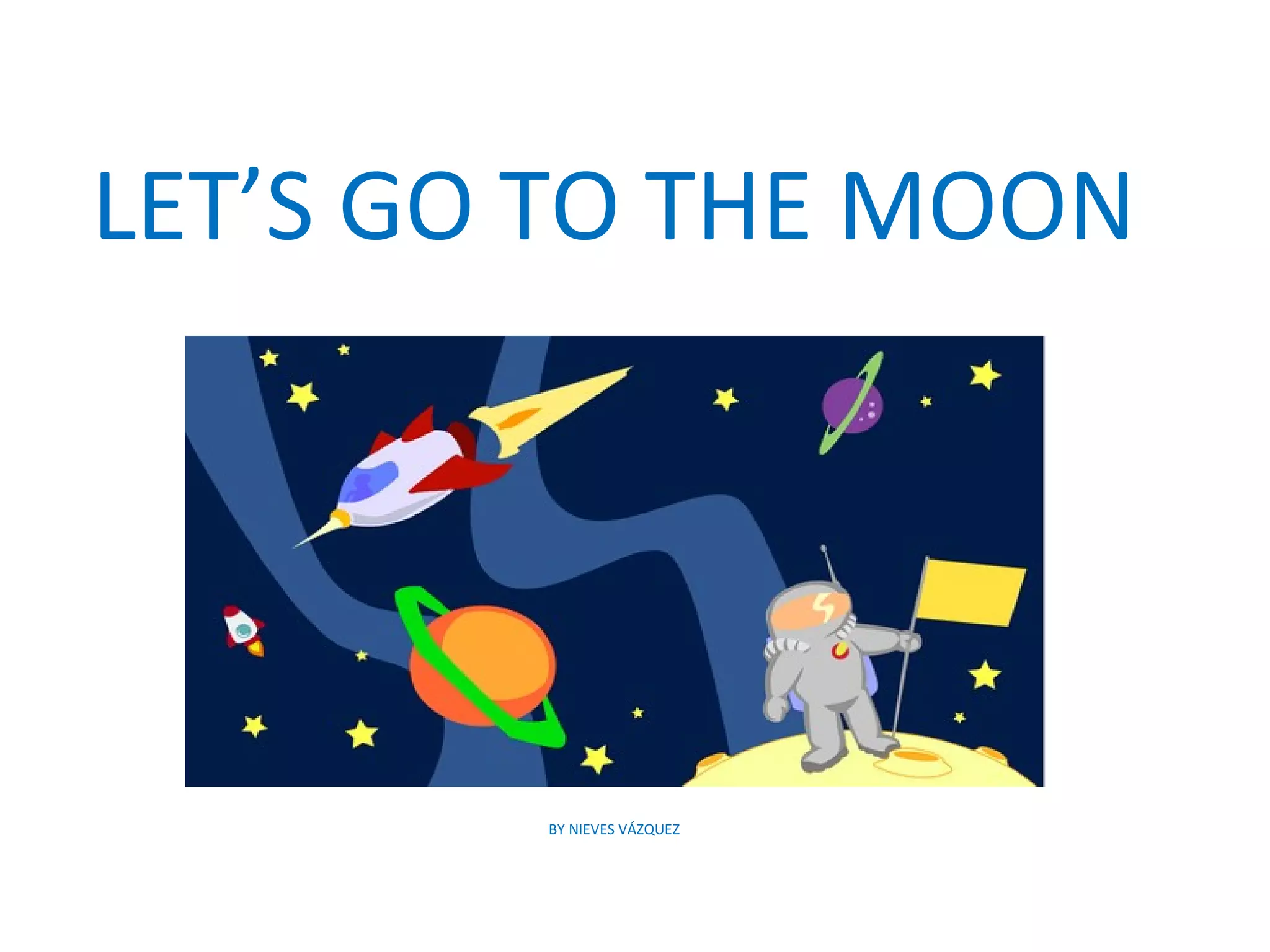 LET’S GO TO THE MOON

BY NIEVES VÁZQUEZ